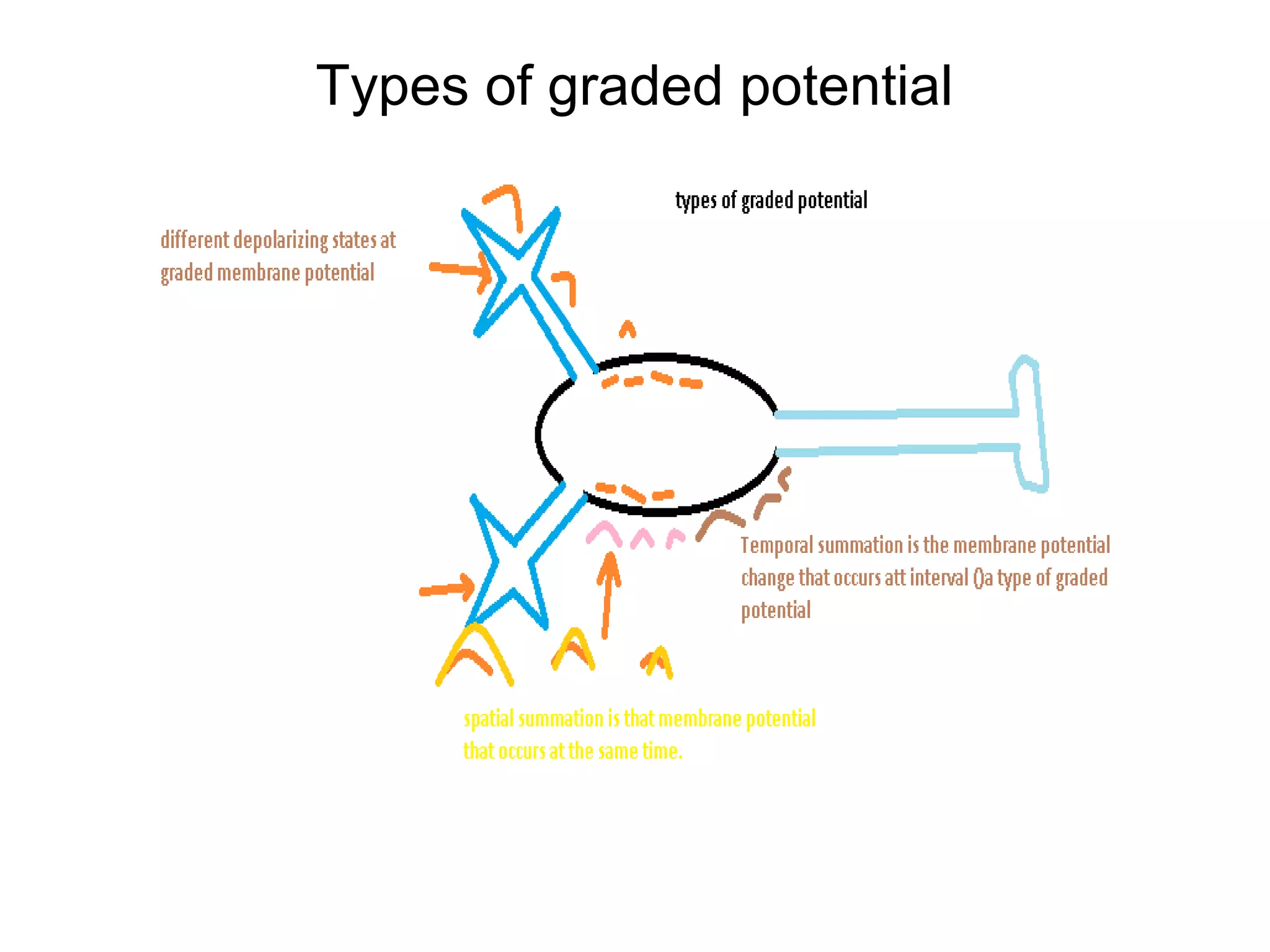 Types of graded potential

types of graded potential

different depolarizing states at graded membrane potential

Temporal summation is the membrane potential change that occurs att interval ()a type of graded potential

spatial summation is that membrane potential that occurs at the same time.